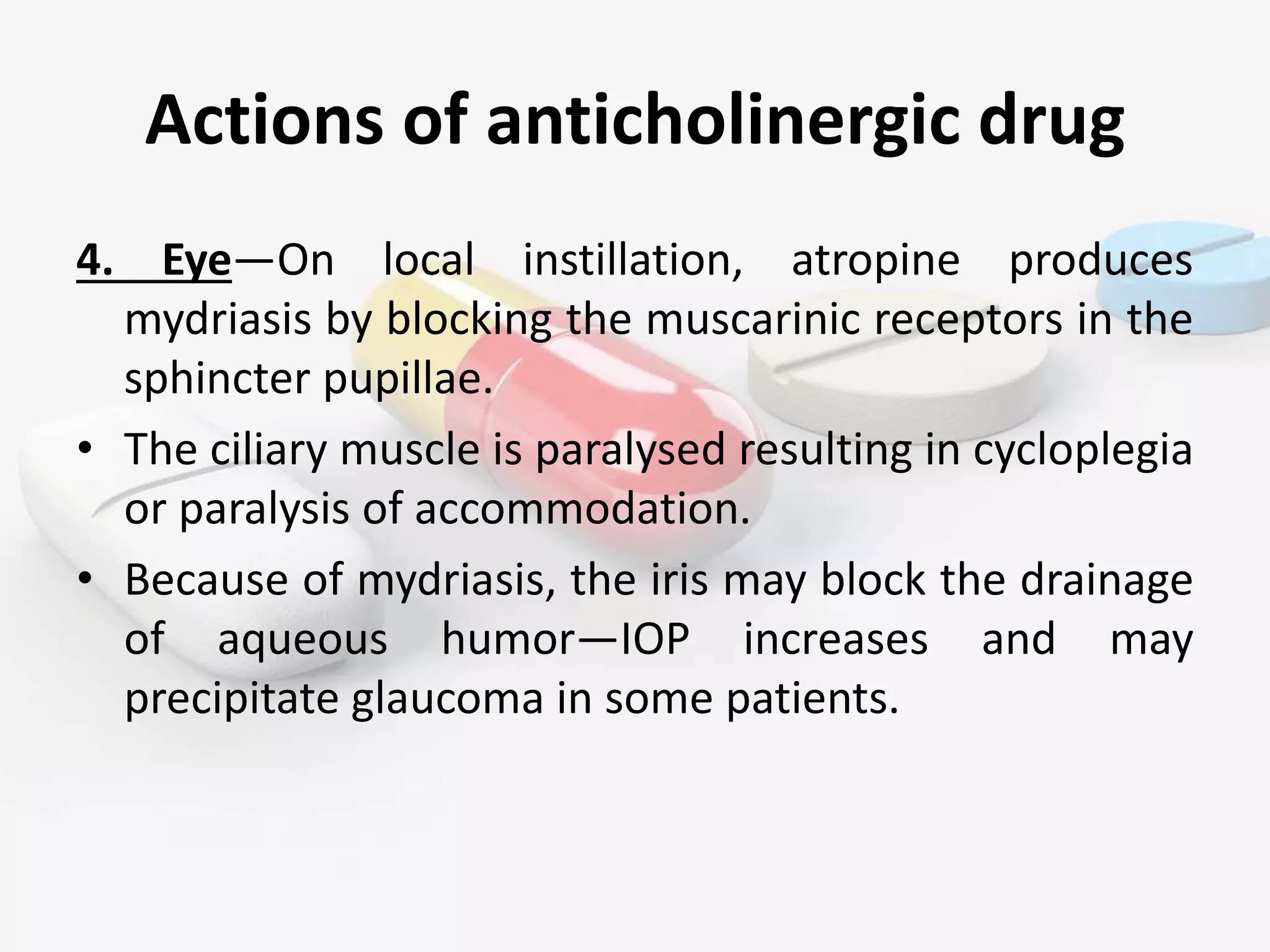 Actions of anticholinergic drug

4. Eye—On local instillation, atropine produces mydriasis by blocking the muscarinic receptors in the sphincter pupillae.

• The ciliary muscle is paralysed resulting in cycloplegia or paralysis of accommodation.

• Because of mydriasis, the iris may block the drainage of aqueous humor—IOP increases and may precipitate glaucoma in some patients.